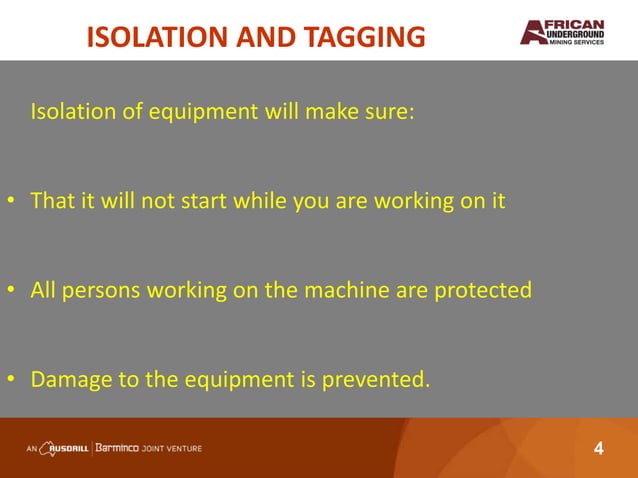 ISOLATION AND TAGGING

AFRICAN UNDERGROUND MINING SERVICES

Isolation of equipment will make sure:

• That it will not start while you are working on it

• All persons working on the machine are protected

• Damage to the equipment is prevented.

AN AUSDRILL | Barminco JOINT VENTURE

4